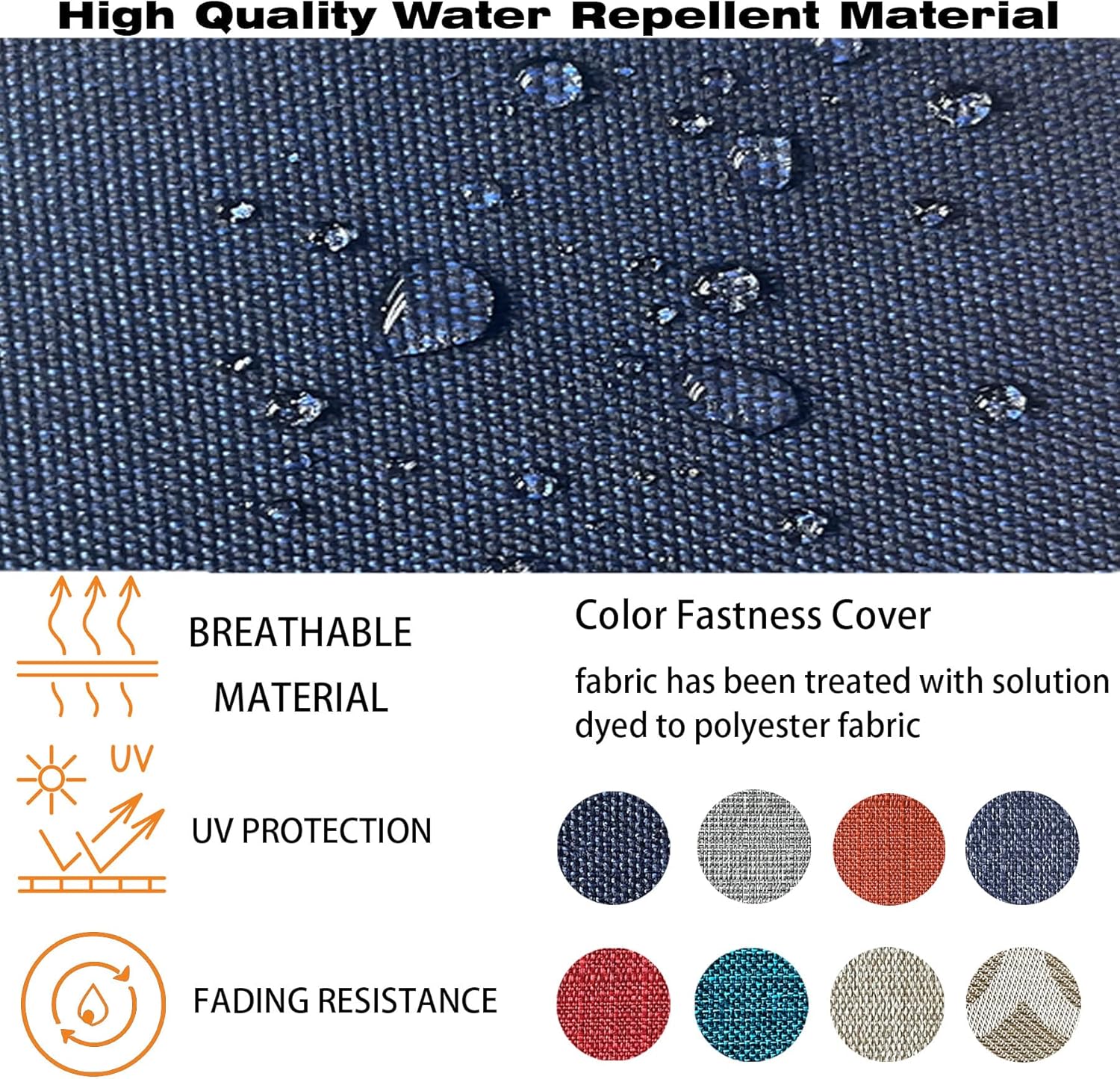 High Quality Water Repellent Material

BREATHABLE MATERIAL

UV

UV PROTECTION

FADING RESISTANCE

Color Fastness Cover

fabric has been treated with solution dyed to polyester fabric